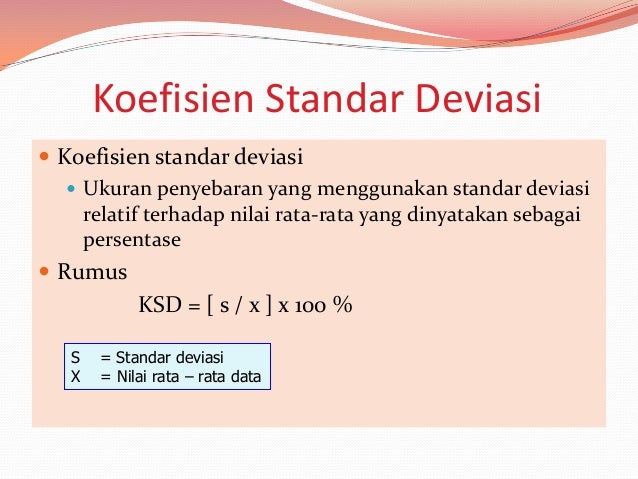 Koefisien Standar Deviasi

Koefisien standar deviasi

Ukuran penyebaran yang menggunakan standar deviasi relatif terhadap nilai rata-rata yang dinyatakan sebagai persentase

Rumus

KSD = [ s / x ] x 100 %

S = Standar deviasi
X = Nilai rata – rata data